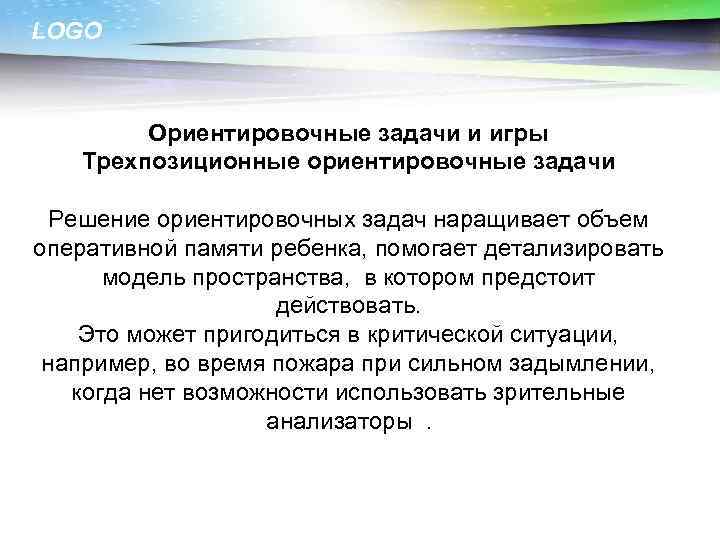 LOGO

Ориентировочные задачи и игры
Трехпозиционные ориентировочные задачи

Решение ориентировочных задач наращивает объем оперативной памяти ребенка, помогает детализировать модель пространства, в котором предстоит действовать.
Это может пригодиться в критической ситуации, например, во время пожара при сильном задымлении, когда нет возможности использовать зрительные анализаторы .